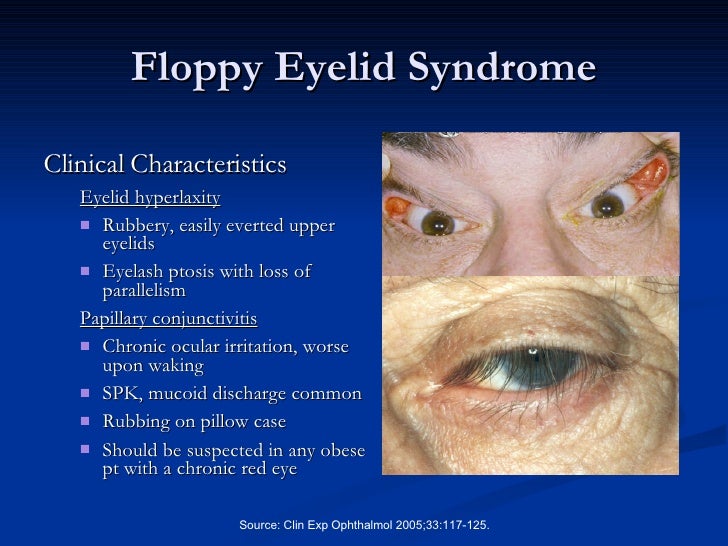 Floppy Eyelid Syndrome

Clinical Characteristics

Eyelid hyperlaxity

- Rubbery, easily everted upper eyelids
- Eyelash ptosis with loss of parallelism

Papillary conjunctivitis

- Chronic ocular irritation, worse upon waking
- SPK, mucoid discharge common
- Rubbing on pillow case
- Should be suspected in any obese pt with a chronic red eye

Source: Clin Exp Ophthalmol 2005;33:117-125.